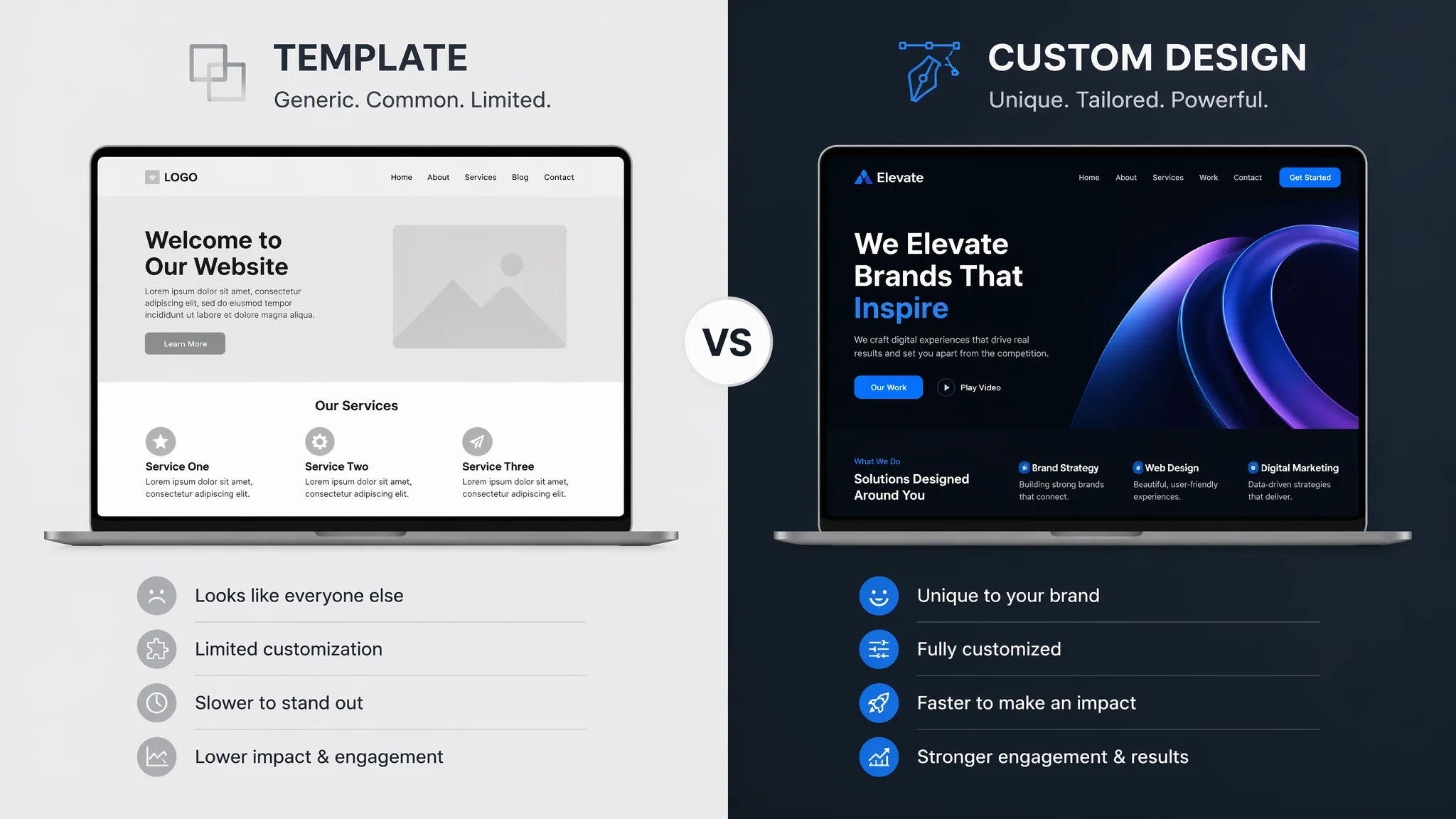 TEMPLATE
Generic. Common. Limited.

LOGO
Home About Services Blog Contact

Welcome to Our Website

Lorem ipsum dolor sit amet, consectetur adipiscing elit, sed do eiusmod tempor incididunt ut labore et dolore magna aliqua.

Learn More

Our Services

Service One
Lorem ipsum dolor sit amet, consectetur adipiscing elit.

Service Two
Lorem ipsum dolor sit amet, consectetur adipiscing elit.

Service Three
Lorem ipsum dolor sit amet, consectetur adipiscing elit.

Looks like everyone else

Limited customization

Slower to stand out

Lower impact & engagement

VS

CUSTOM DESIGN
Unique. Tailored. Powerful.

Elevate
Home About Services Work Contact
Get Started

We Elevate Brands That Inspire

We craft digital experiences that drive real results and set you apart from the competition.

Our Work
Play Video

What We Do
Solutions Designed Around You

Brand Strategy
Building strong brands that connect.

Web Design
Beautiful, user-friendly experiences.

Digital Marketing
Data-driven strategies that deliver.

Unique to your brand

Fully customized

Faster to make an impact

Stronger engagement & results